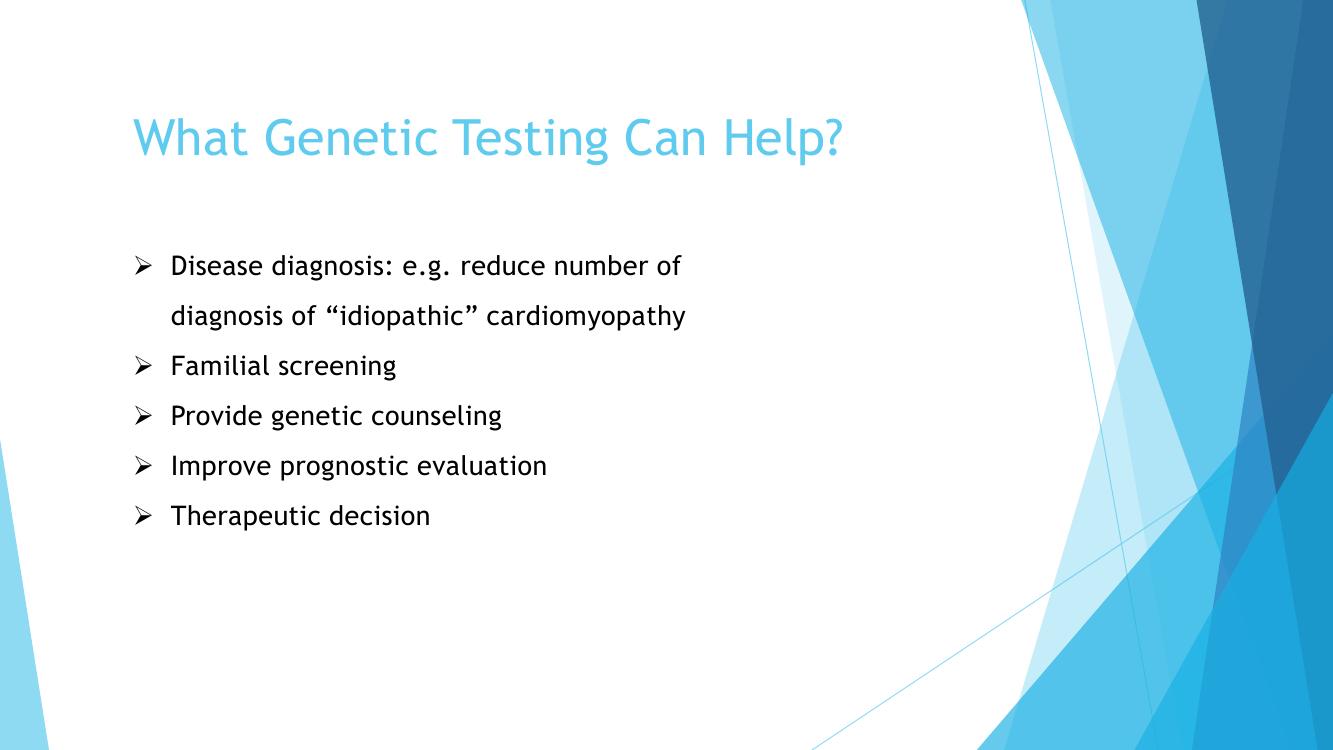 What Genetic Testing Can Help?

➢ Disease diagnosis: e.g. reduce number of diagnosis of “idiopathic” cardiomyopathy
➢ Familial screening
➢ Provide genetic counseling
➢ Improve prognostic evaluation
➢ Therapeutic decision